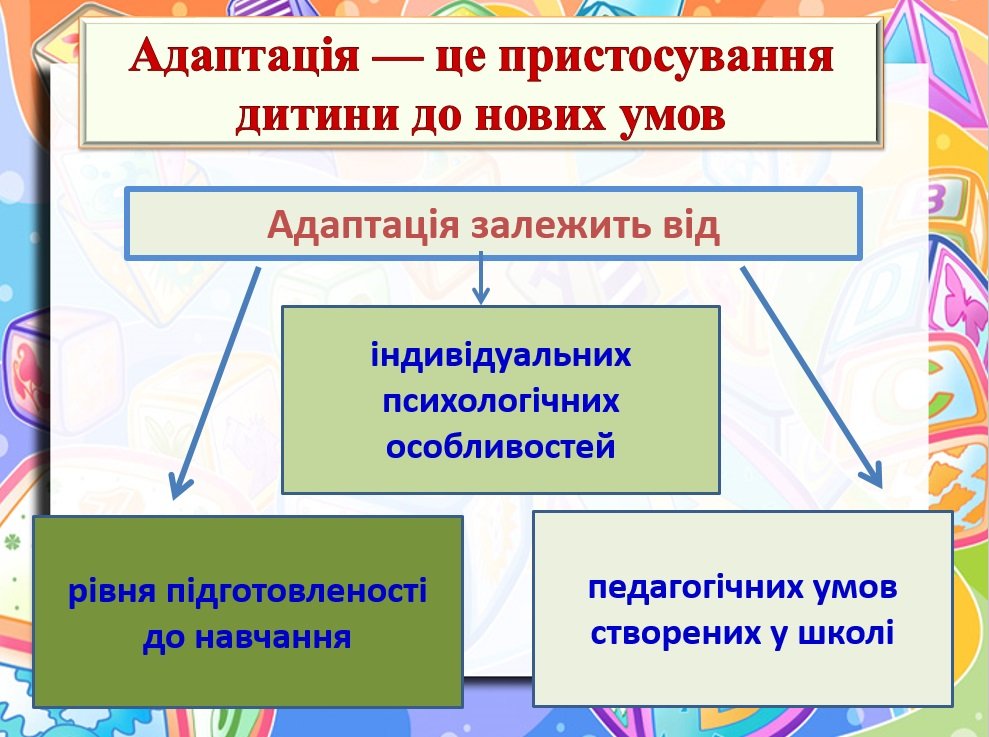 Адаптація — це пристосування дитини до нових умов

Адаптація залежить від

індивідуальних психологічних особливостей

рівня підготовленості до навчання

педагогічних умов створених у школі